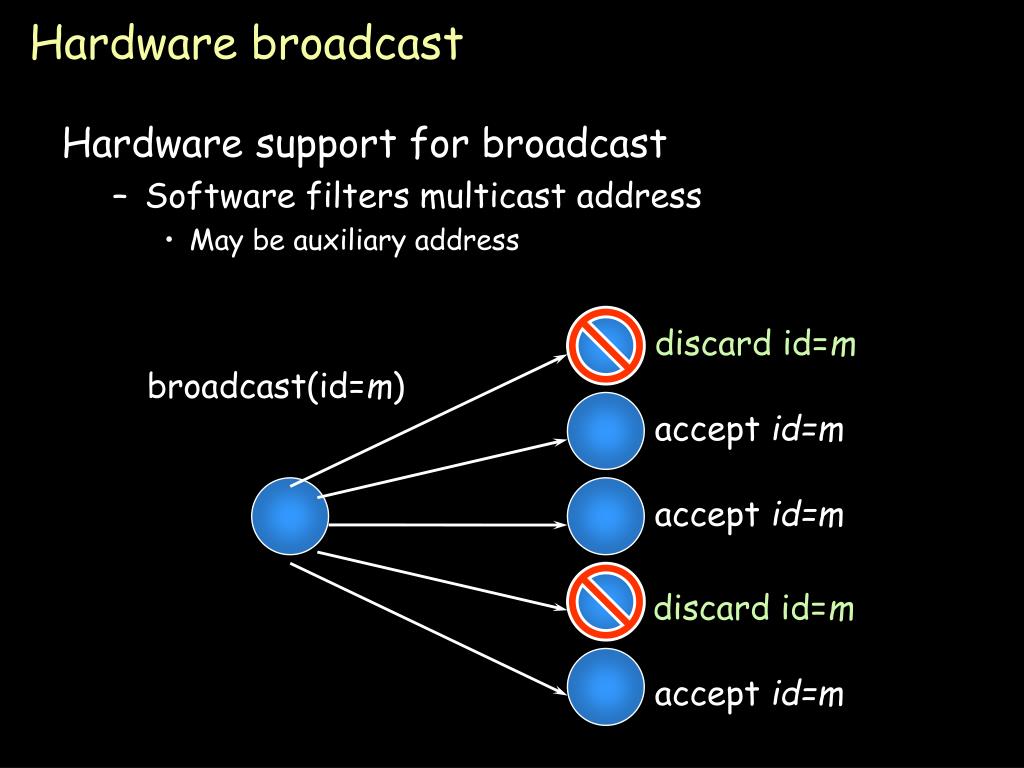 Hardware broadcast

Hardware support for broadcast

– Software filters multicast address

• May be auxiliary address

broadcast(id=m)

discard id=m

accept id=m

accept id=m

discard id=m

accept id=m